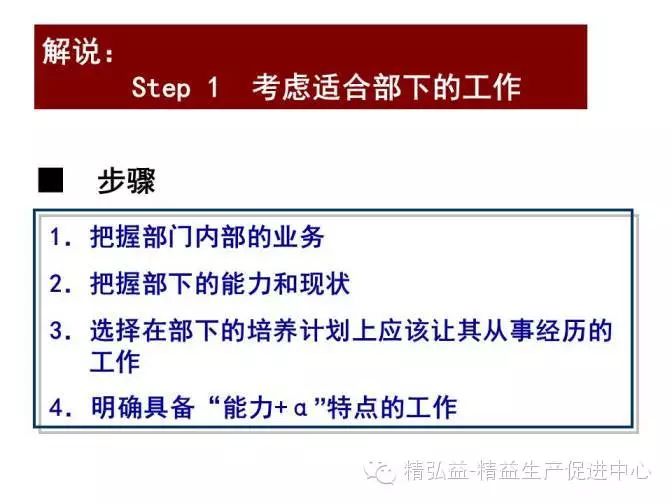 解说：
Step 1 考虑适合部下的工作

■ 步骤

1. 把握部门内部的业务
2. 把握部下的能力和现状
3. 选择在部下的培养计划上应该让其从事经历的工作
4. 明确具备“能力+α”特点的工作

精弘益-精益生产促进中心